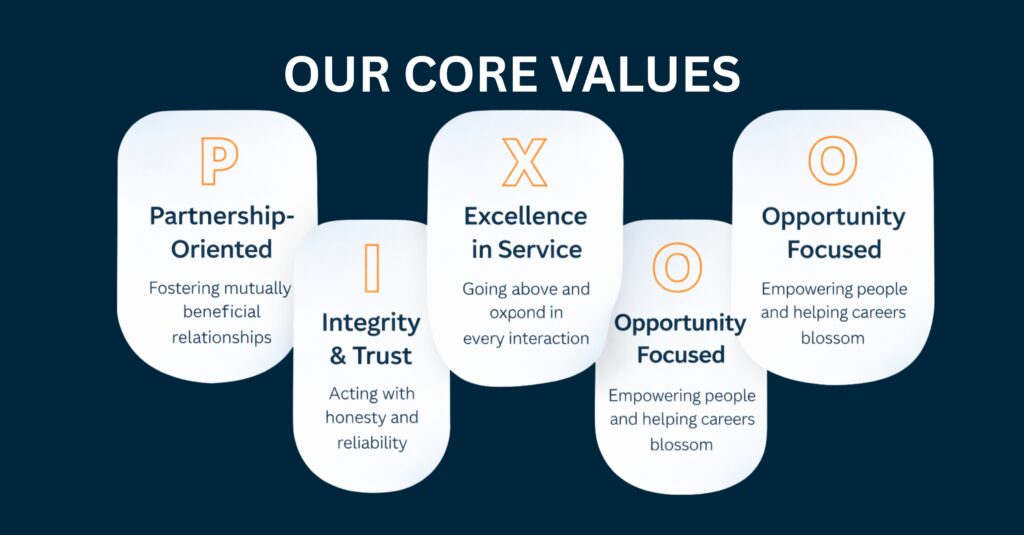 OUR CORE VALUES

P

Partnership-Oriented

Fostering mutually beneficial relationships

I

Integrity & Trust

Acting with honesty and reliability

X

Excellence in Service

Going above and oxpond in every interaction

O

Opportunity Focused

Empowering people and helping careers blossom

O

Opportunity Focused

Empowering people and helping careers blossom